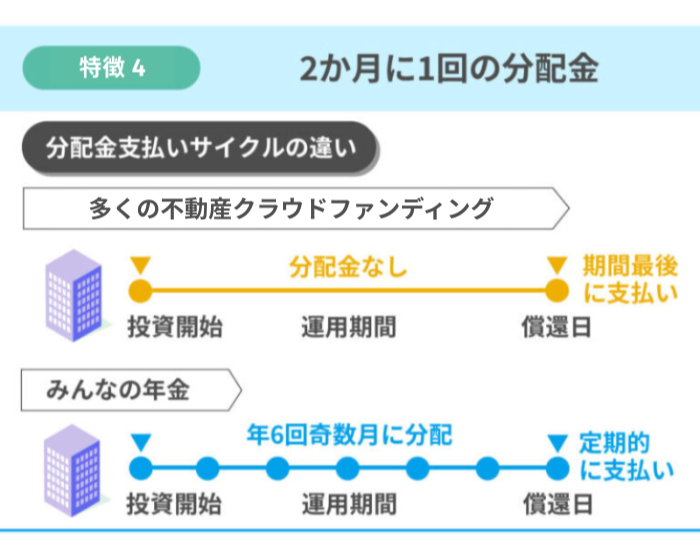 特徴 4

2か月に1回の分配金

分配金支払いサイクルの違い

多くの不動産クラウドファンディング

分配金なし

期間最後に支払い

投資開始

運用期間

償還日

みんなの年金

年6回奇数月に分配

定期的に支払い

投資開始

運用期間

償還日